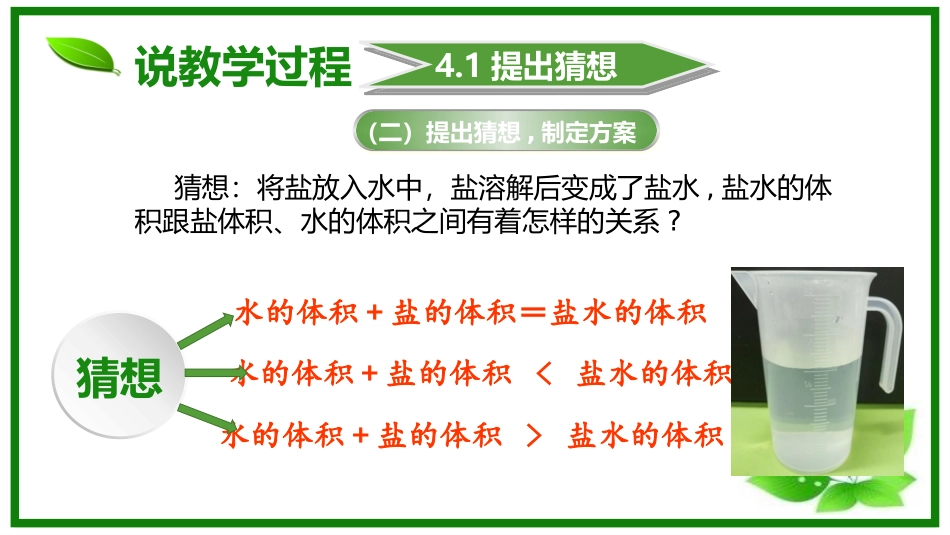 说教学过程

4.1 提出猜想

（二）提出猜想，制定方案

猜想：将盐放入水中，盐溶解后变成了盐水，盐水的体积跟盐体积、水的体积之间有着怎样的关系？

猜想

水的体积＋盐的体积＝盐水的体积

水的体积＋盐的体积 ＜ 盐水的体积

水的体积＋盐的体积 ＞ 盐水的体积